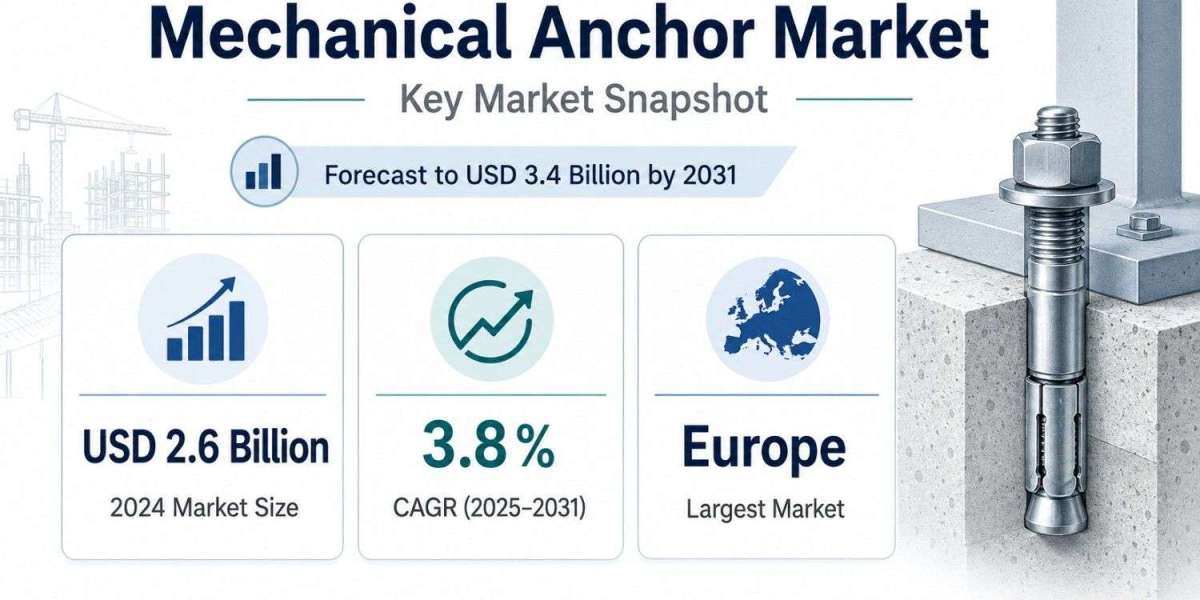 Mechanical Anchor Market

Key Market Snapshot

Forecast to USD 3.4 Billion by 2031

USD 2.6 Billion
2024 Market Size

3.8 %
CAGR (2025–2031)

Europe
Largest Market